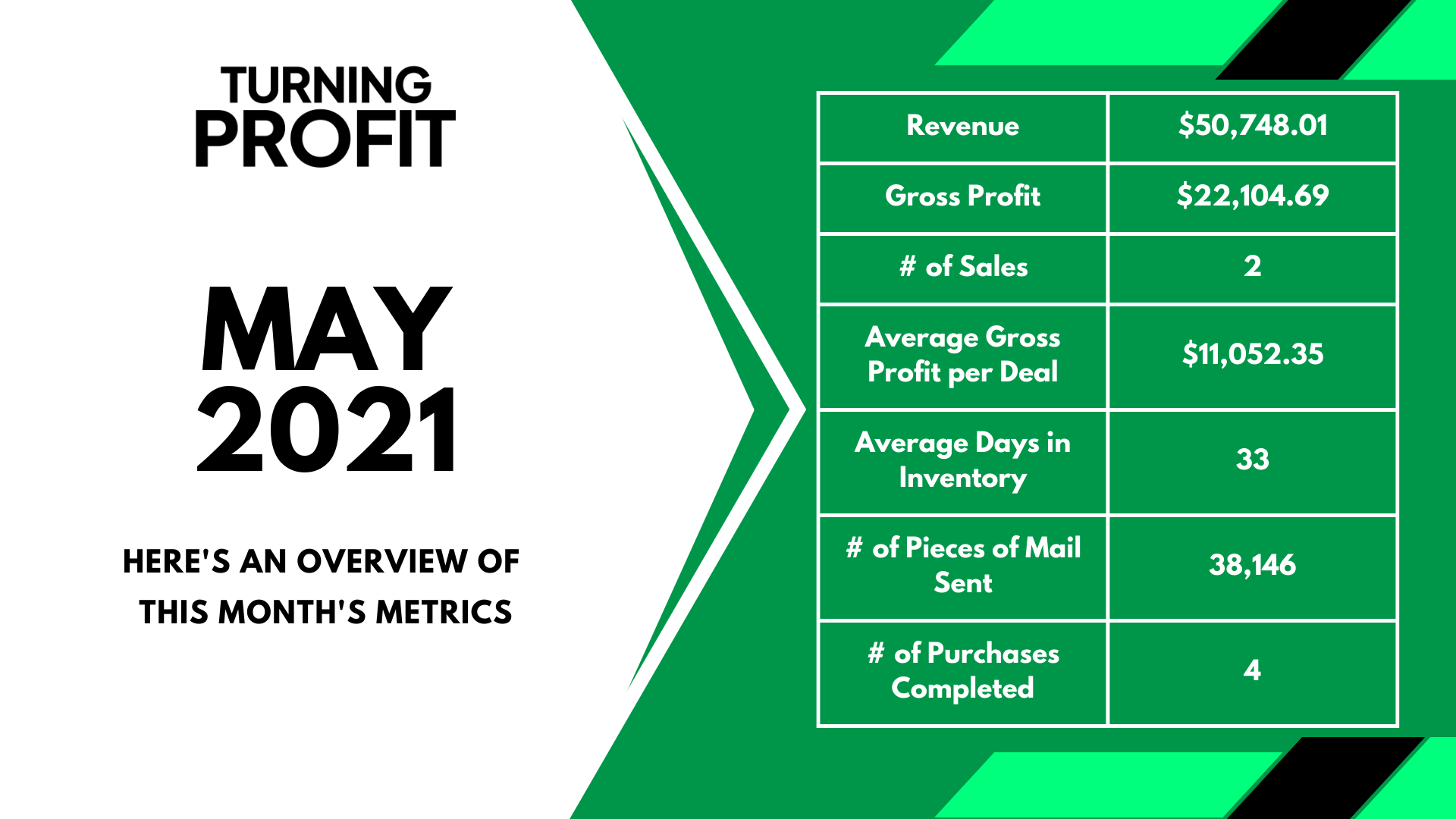 TURNING PROFIT

MAY 2021

HERE'S AN OVERVIEW OF THIS MONTH'S METRICS

| Revenue | \$50,748.01 |
|---|---|
| Gross Profit | \$22,104.69 |
| # of Sales | 2 |
| Average Gross Profit per Deal | \$11,052.35 |
| Average Days in Inventory | 33 |
| # of Pieces of Mail Sent | 38,146 |
| # of Purchases Completed | 4 |